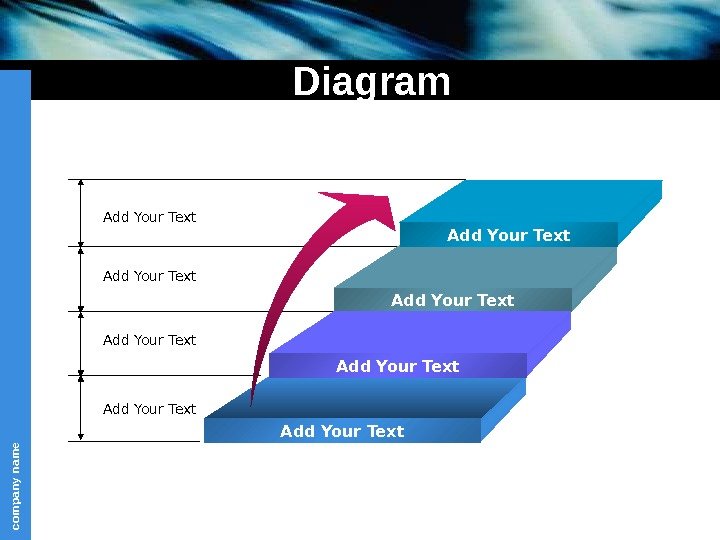 Diagram

Add Your Text

Add Your Text

Add Your Text

Add Your Text

Add Your Text

Add Your Text

Add Your Text

Add Your Text

company name